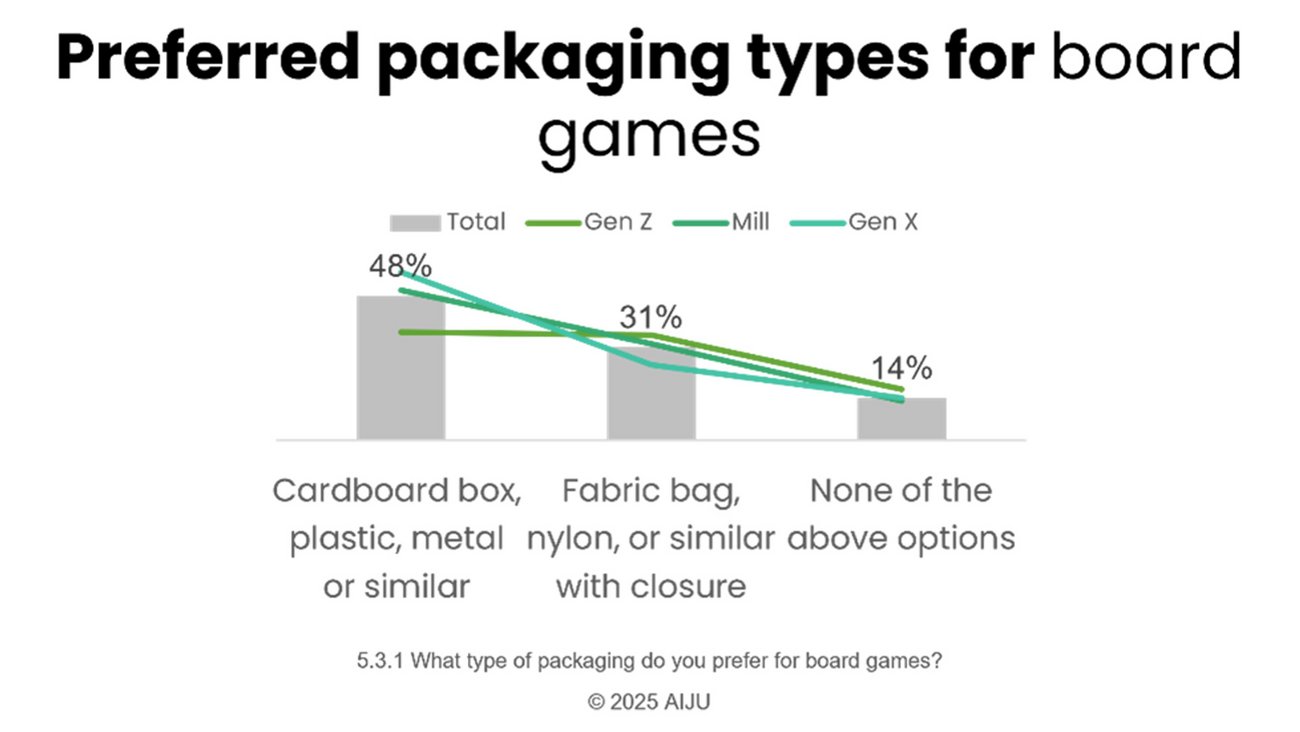 Preferred packaging types for board games

Total Gen Z Mill Gen X

48%

31%

14%

Cardboard box, plastic, metal or similar

Fabric bag, nylon, or similar with closure

None of the above options

5.3.1 What type of packaging do you prefer for board games?

© 2025 AIJU